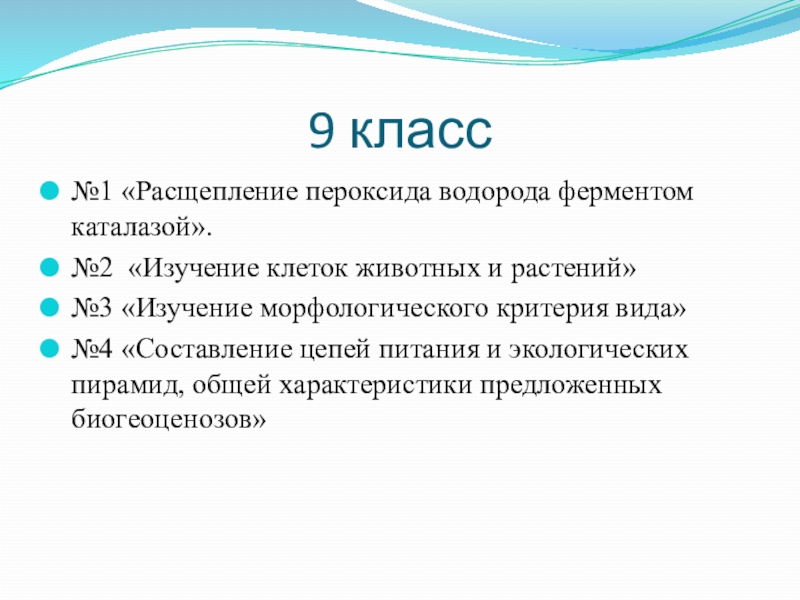 9 класс

№1 «Расщепление пероксида водорода ферментом каталазой».

№2 «Изучение клеток животных и растений»

№3 «Изучение морфологического критерия вида»

№4 «Составление цепей питания и экологических пирамид, общей характеристики предложенных биогеоценозов»